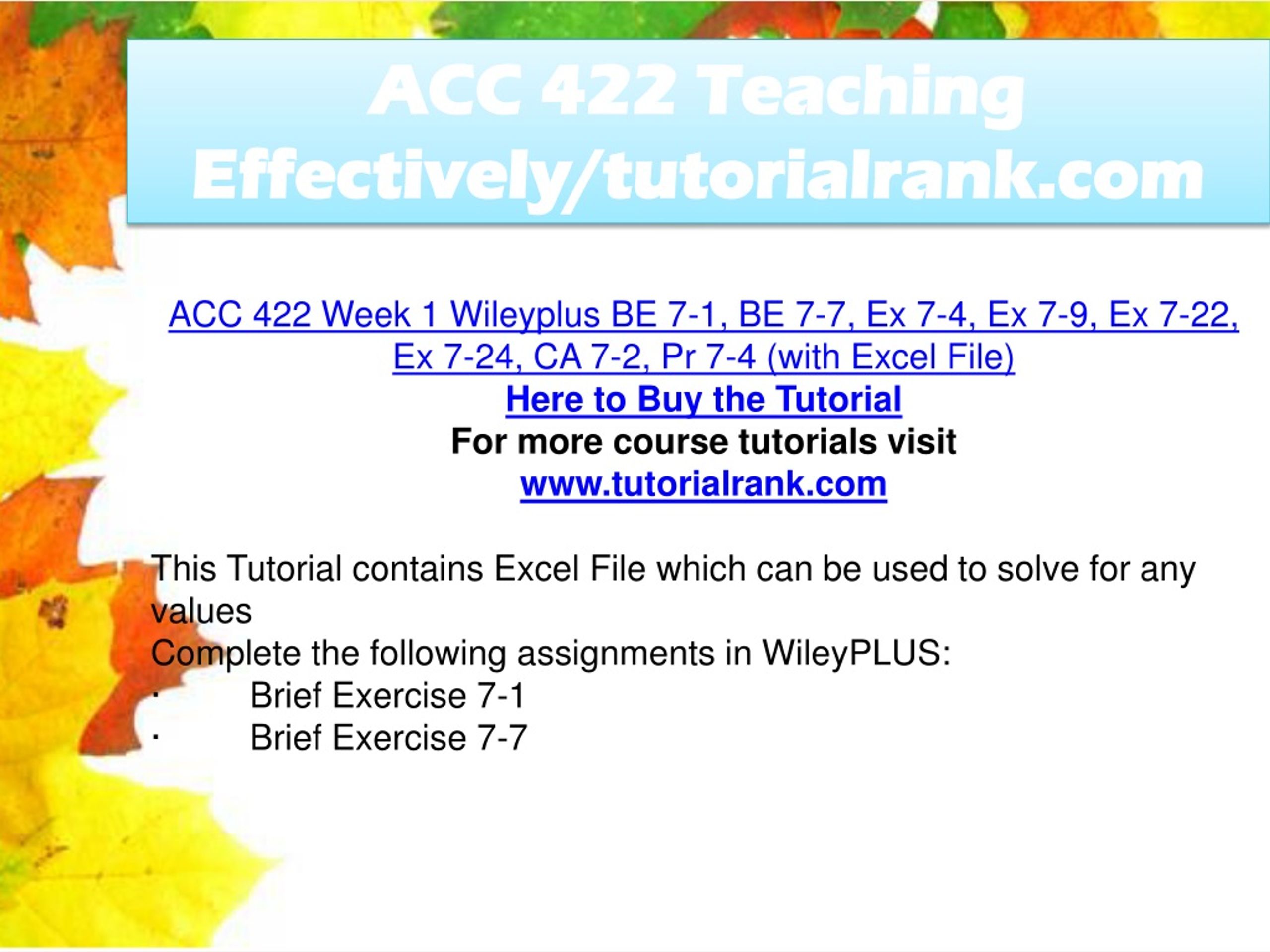 ACC 422 Teaching Effectively/tutorialrank.com

ACC 422 Week 1 Wileyplus BE 7-1, BE 7-7, Ex 7-4, Ex 7-9, Ex 7-22, Ex 7-24, CA 7-2, Pr 7-4 (with Excel File)
Here to Buy the Tutorial
For more course tutorials visit
www.tutorialrank.com

This Tutorial contains Excel File which can be used to solve for any values
Complete the following assignments in WileyPLUS:
· Brief Exercise 7-1
· Brief Exercise 7-7